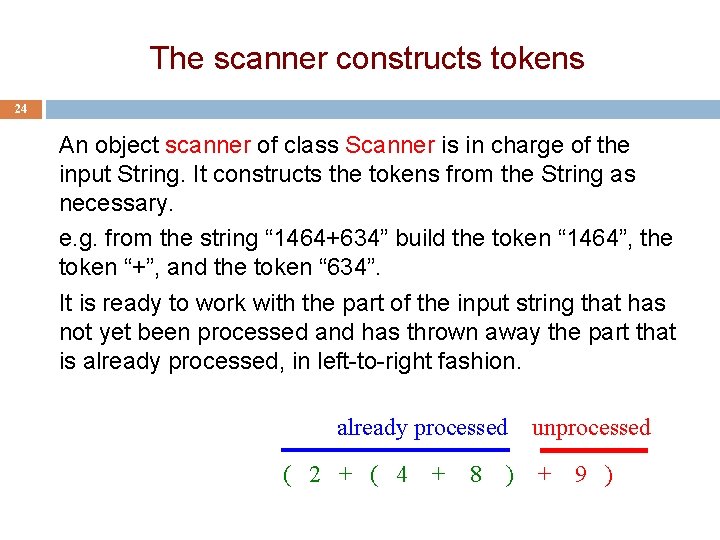 The scanner constructs tokens

24

An object scanner of class Scanner is in charge of the input String. It constructs the tokens from the String as necessary.

e.g. from the string “1464+634” build the token “1464”, the token “+”, and the token “634”.

It is ready to work with the part of the input string that has not yet been processed and has thrown away the part that is already processed, in left-to-right fashion.

already processed unprocessed

( 2 + ( 4 + 8 ) + 9 )